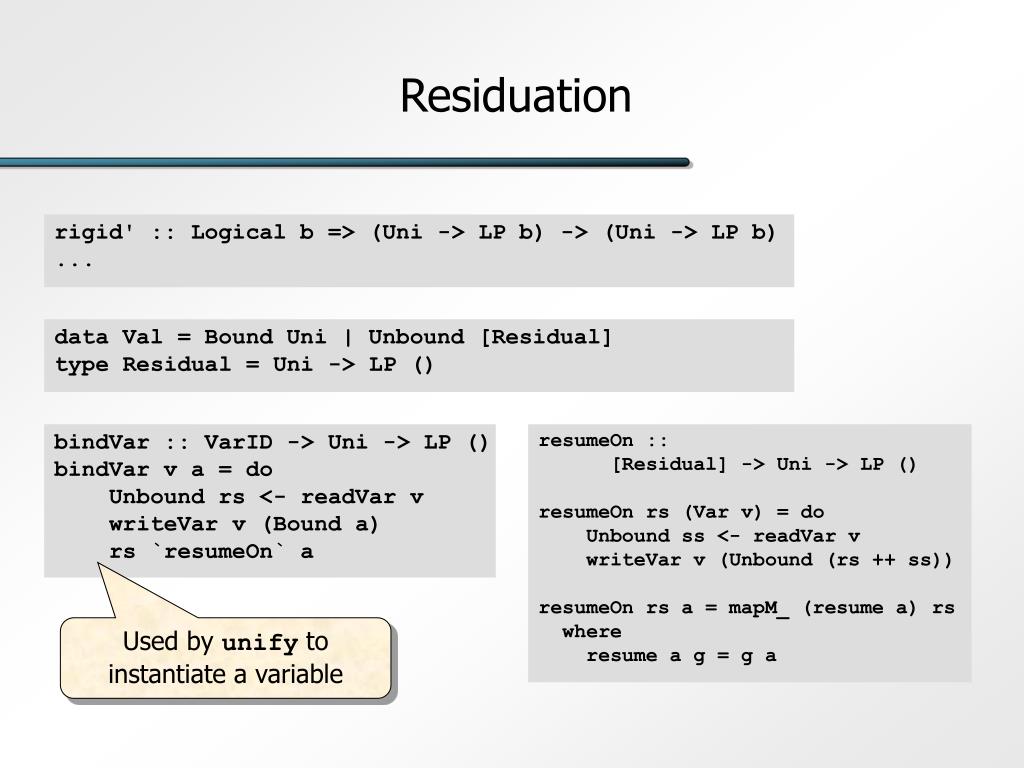 Residuation

rigid' :: Logical b => (Uni -> LP b) -> (Uni -> LP b)
...

data Val = Bound Uni | Unbound [Residual]
type Residual = Uni -> LP ()

bindVar :: VarID -> Uni -> LP ()
bindVar v a = do
    Unbound rs <- readVar v
    writeVar v (Bound a)
    rs `resumeOn` a

Used by unify to instantiate a variable

resumeOn ::
      [Residual] -> Uni -> LP ()

resumeOn rs (Var v) = do
    Unbound ss <- readVar v
    writeVar v (Unbound (rs ++ ss))

resumeOn rs a = mapM_ (resume a) rs
  where
    resume a g = g a